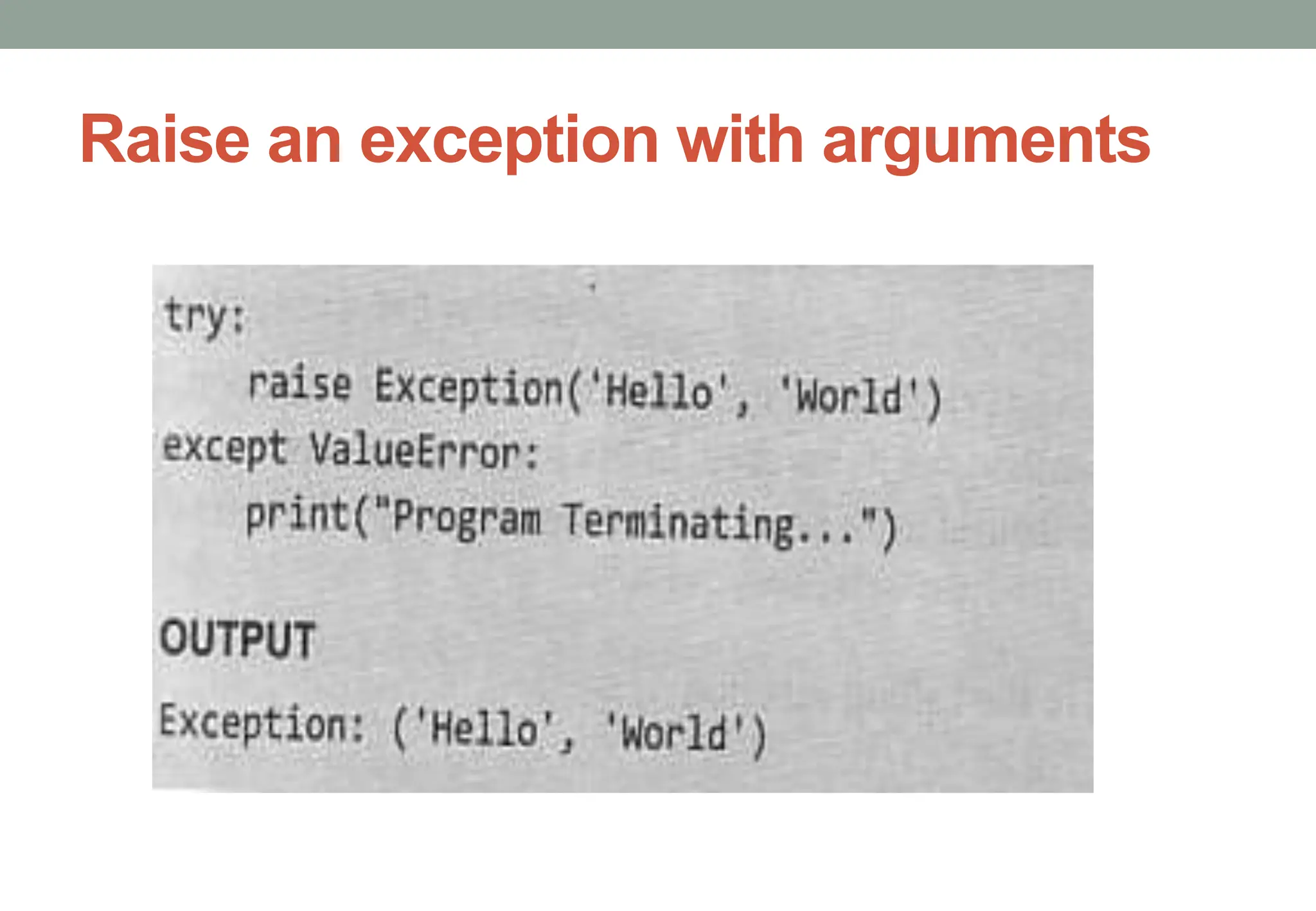 Raise an exception with arguments

try:
    raise Exception('Hello', 'World')
except ValueError:
    print("Program Terminating...")

OUTPUT

Exception: ('Hello', 'World')